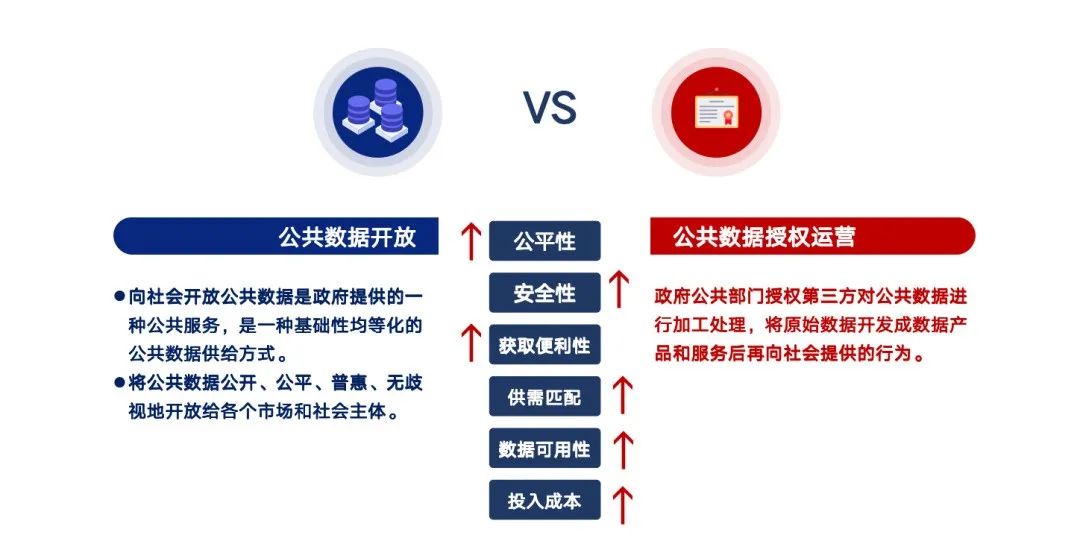 VS

公共数据开放

●向社会开放公共数据是政府提供的一种公共服务，是一种基础性均等化的公共数据供给方式。
●将公共数据公开、公平、普惠、无歧视地开放给各个市场和社会主体。

↑ 公平性
安全性 ↑
↑ 获取便利性
供需匹配 ↑
数据可用性 ↑
投入成本 ↑

公共数据授权运营

政府公共部门授权第三方对公共数据进行加工处理，将原始数据开发成数据产品和服务后再向社会提供的行为。